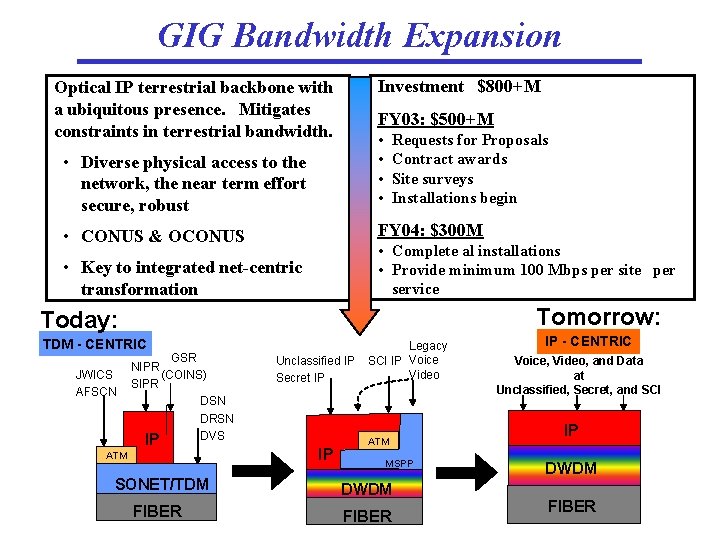 GIG Bandwidth Expansion

Optical IP terrestrial backbone with a ubiquitous presence. Mitigates constraints in terrestrial bandwidth.

• Diverse physical access to the network, the near term effort secure, robust
• CONUS & OCONUS
• Key to integrated net-centric transformation

Investment $800+M

FY03: $500+M
• Requests for Proposals
• Contract awards
• Site surveys
• Installations begin

FY04: $300M
• Complete al installations
• Provide minimum 100 Mbps per site per service

Today:
TDM - CENTRIC
JWICS
AFSCN
NIPR
SIPR
GSR
(COINS)
DSN
DRSN
DVS
ATM
IP
SONET/TDM
FIBER

Unclassified IP
Secret IP
SCI IP
Legacy
Voice
Video
IP
ATM
MSPP
DWDM
FIBER

Tomorrow:
IP - CENTRIC
Voice, Video, and Data at Unclassified, Secret, and SCI
IP
DWDM
FIBER